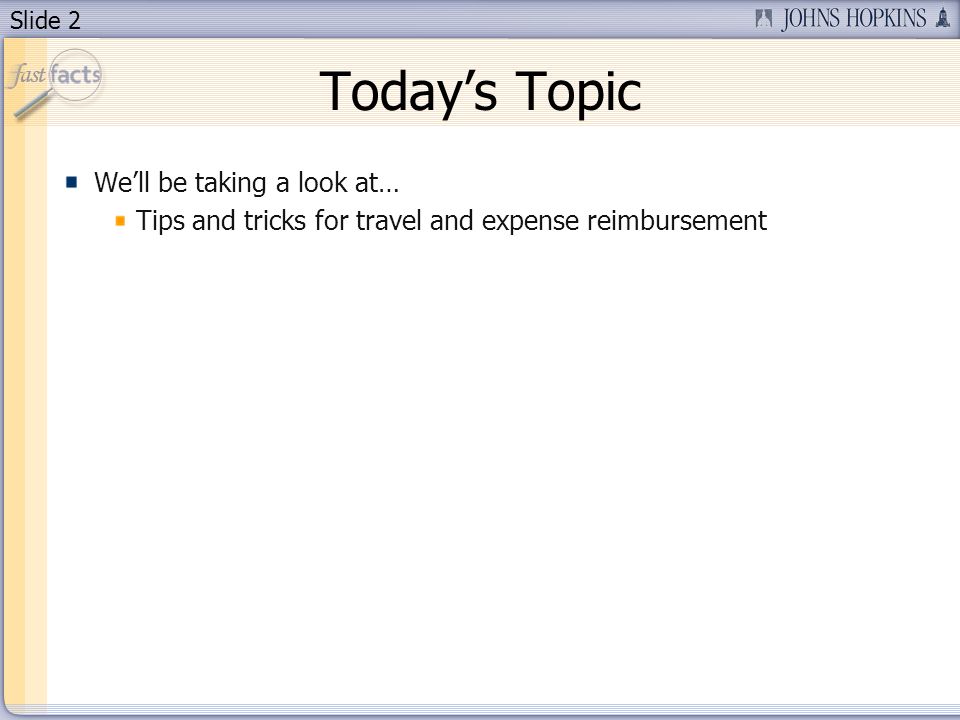 Slide 2

JOHNS HOPKINS

fast facts

Today’s Topic

We’ll be taking a look at…

Tips and tricks for travel and expense reimbursement